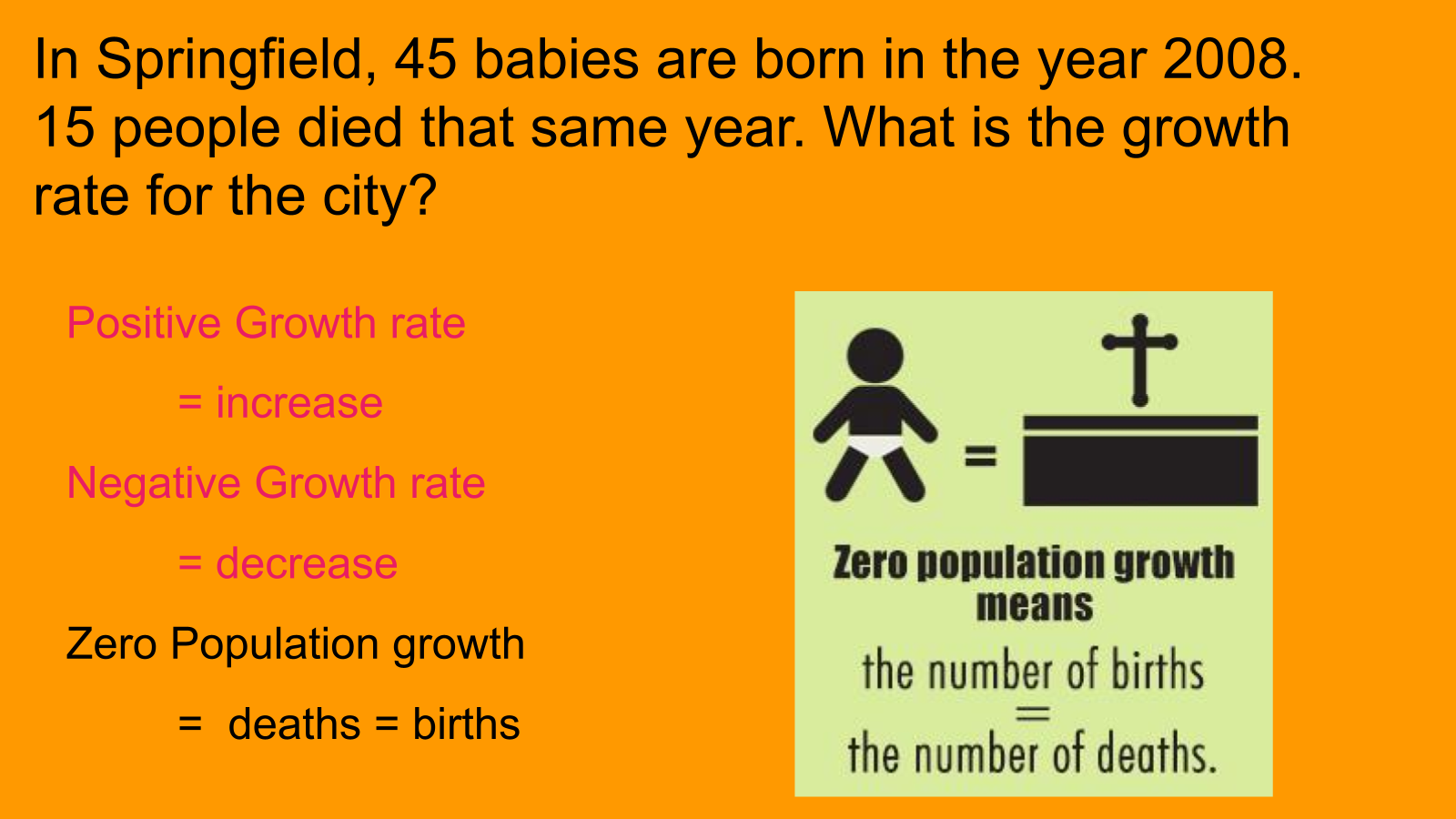 In Springfield, 45 babies are born in the year 2008. 15 people died that same year. What is the growth rate for the city?

Positive Growth rate

= increase

Negative Growth rate

= decrease

Zero Population growth

= deaths = births

=

Zero population growth means

the number of births
=
the number of deaths.